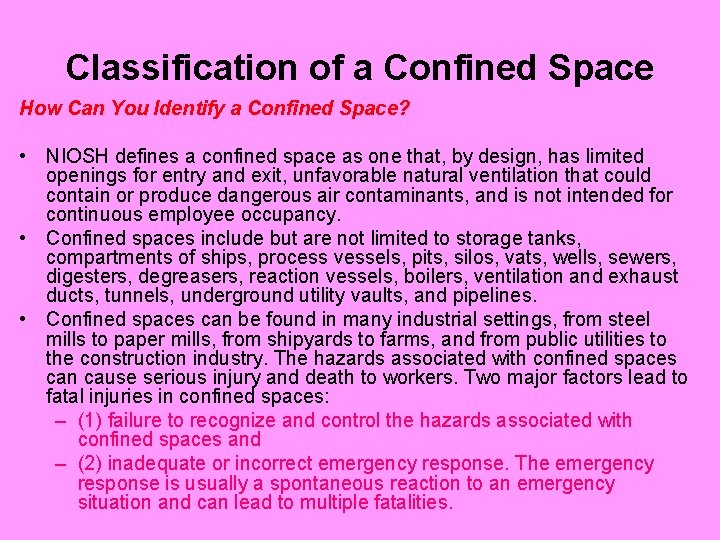 Classification of a Confined Space

How Can You Identify a Confined Space?

• NIOSH defines a confined space as one that, by design, has limited openings for entry and exit, unfavorable natural ventilation that could contain or produce dangerous air contaminants, and is not intended for continuous employee occupancy.

• Confined spaces include but are not limited to storage tanks, compartments of ships, process vessels, pits, silos, vats, wells, sewers, digesters, degreasers, reaction vessels, boilers, ventilation and exhaust ducts, tunnels, underground utility vaults, and pipelines.

• Confined spaces can be found in many industrial settings, from steel mills to paper mills, from shipyards to farms, and from public utilities to the construction industry. The hazards associated with confined spaces can cause serious injury and death to workers. Two major factors lead to fatal injuries in confined spaces:

– (1) failure to recognize and control the hazards associated with confined spaces and

– (2) inadequate or incorrect emergency response. The emergency response is usually a spontaneous reaction to an emergency situation and can lead to multiple fatalities.